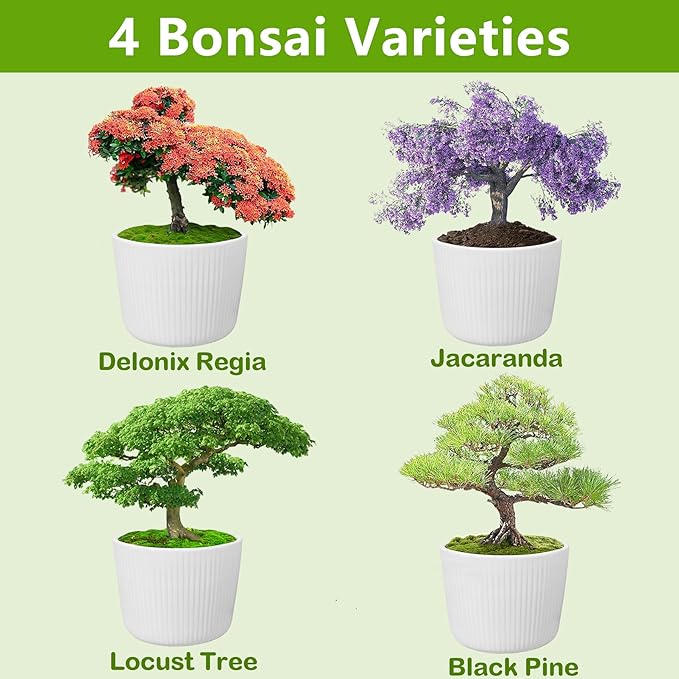 4 Bonsai Varieties

Delonix Regia

Jacaranda

Locust Tree

Black Pine